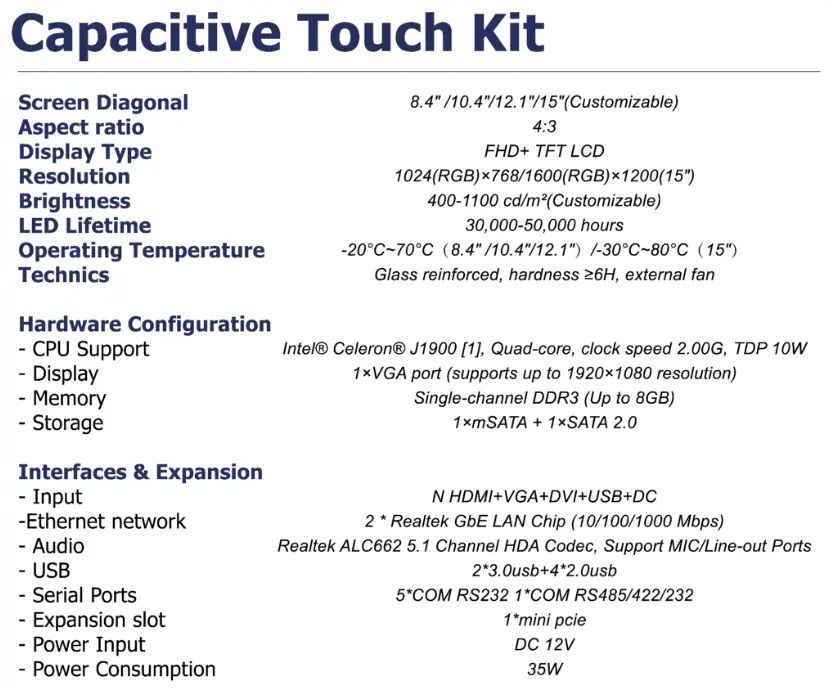 Capacitive Touch Kit

| | |
|---|---|
| Screen Diagonal | 8.4" /10.4"/12.1"/15"(Customizable) |
| Aspect ratio | 4:3 |
| Display Type | FHD+ TFT LCD |
| Resolution | 1024(RGB)×768/1600(RGB)×1200(15") |
| Brightness | 400-1100 cd/m²(Customizable) |
| LED Lifetime | 30,000-50,000 hours |
| Operating Temperature | -20°C~70°C（8.4" /10.4"/12.1"）/-30°C~80°C（15"） |
| Technics | Glass reinforced, hardness ≥6H, external fan |

Hardware Configuration

| | |
|---|---|
| - CPU Support | Intel® Celeron® J1900 [1], Quad-core, clock speed 2.00G, TDP 10W |
| - Display | 1×VGA port (supports up to 1920×1080 resolution) |
| - Memory | Single-channel DDR3 (Up to 8GB) |
| - Storage | 1×mSATA + 1×SATA 2.0 |

Interfaces & Expansion

| | |
|---|---|
| - Input | N HDMI+VGA+DVI+USB+DC |
| -Ethernet network | 2 * Realtek GbE LAN Chip (10/100/1000 Mbps) |
| - Audio | Realtek ALC662 5.1 Channel HDA Codec, Support MIC/Line-out Ports |
| - USB | 2*3.0usb+4*2.0usb |
| - Serial Ports | 5*COM RS232 1*COM RS485/422/232 |
| - Expansion slot | 1*mini pcie |
| - Power Input | DC 12V |
| - Power Consumption | 35W |